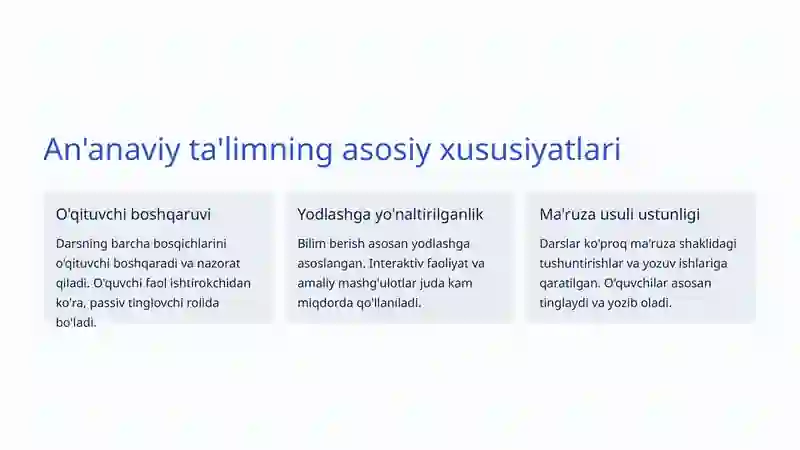 An'anaviy ta'limning asosiy xususiyatlari

O'qituvchi boshqaruvi

Darsning barcha bosqichlarini o'qituvchi boshqaradi va nazorat qiladi. O'quvchi faol ishtirokchidan ko'ra, passiv tinglovchi rolida bo'ladi.

Yodlashga yo'naltirilganlik

Bilim berish asosan yodlashga asoslangan. Interaktiv faoliyat va amaliy mashg'ulotlar juda kam miqdorda qo'llaniladi.

Ma'ruza usuli ustunligi

Darslar ko'proq ma'ruza shaklidagi tushuntirishlar va yozuv ishlariga qaratilgan. O'quvchilar asosan tinglaydi va yozib oladi.